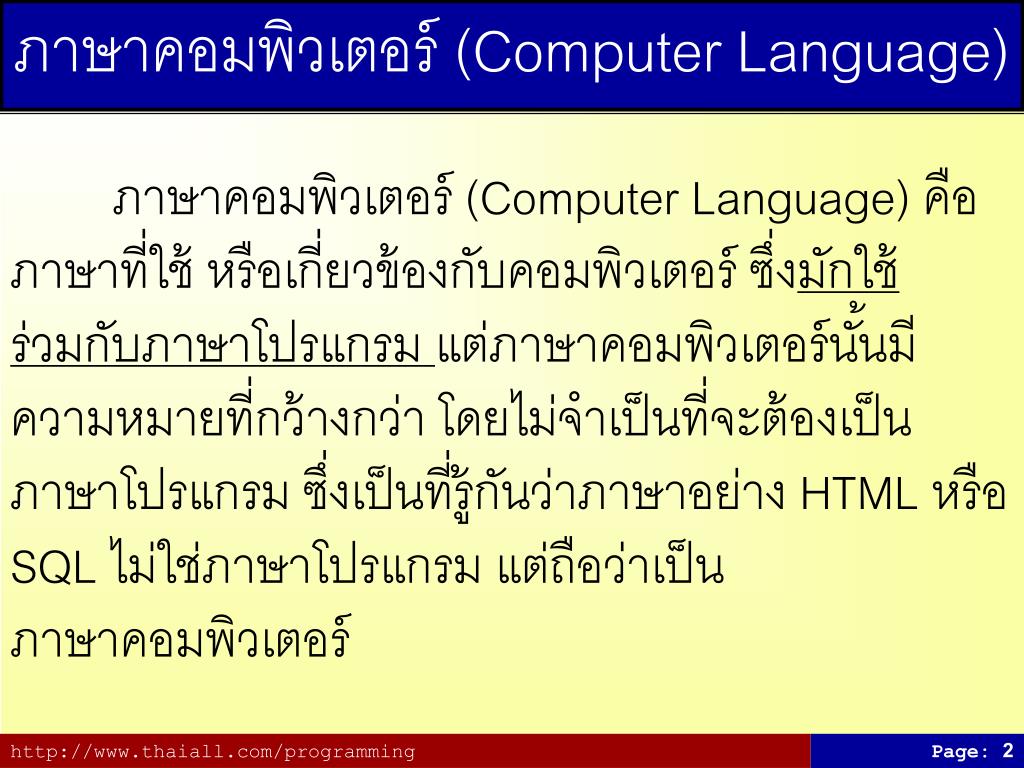 ภาษาคอมพิวเตอร์ (Computer Language)

ภาษาคอมพิวเตอร์ (Computer Language) คือ ภาษาที่ใช้ หรือเกี่ยวข้องกับคอมพิวเตอร์ ซึ่งมักใช้ร่วมกับภาษาโปรแกรม แต่ภาษาคอมพิวเตอร์นั้นมีความหมายที่กว้างกว่า โดยไม่จำเป็นที่จะต้องเป็นภาษาโปรแกรม ซึ่งเป็นที่รู้กันว่าภาษาอย่าง HTML หรือ SQL ไม่ใช่ภาษาโปรแกรม แต่ถือว่าเป็นภาษาคอมพิวเตอร์

http://www.thaiall.com/programming

Page: 2